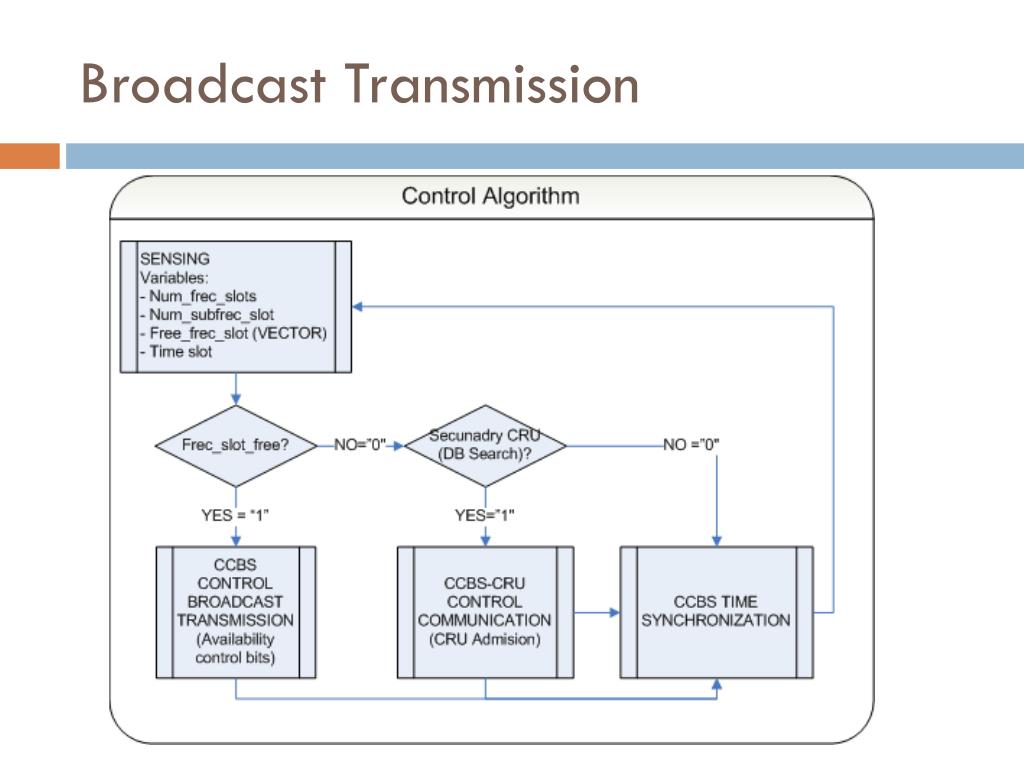 Broadcast Transmission

Control Algorithm

SENSING
Variables:
- Num_frec_slots
- Num_subfrec_slot
- Free_frec_slot (VECTOR)
- Time slot

Frec_slot_free?

NO="0"

Secunadry CRU (DB Search)?

NO ="0"

YES = "1"

YES="1"

CCBS CONTROL BROADCAST TRANSMISSION (Availability control bits)

CCBS-CRU CONTROL COMMUNICATION (CRU Admision)

CCBS TIME SYNCHRONIZATION